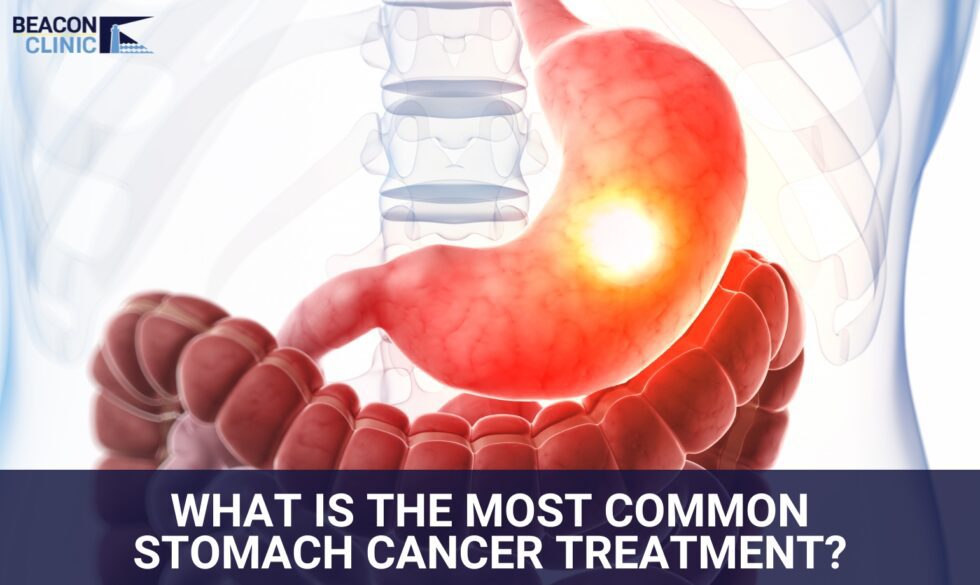 BEACON CLINIC

WHAT IS THE MOST COMMON STOMACH CANCER TREATMENT?